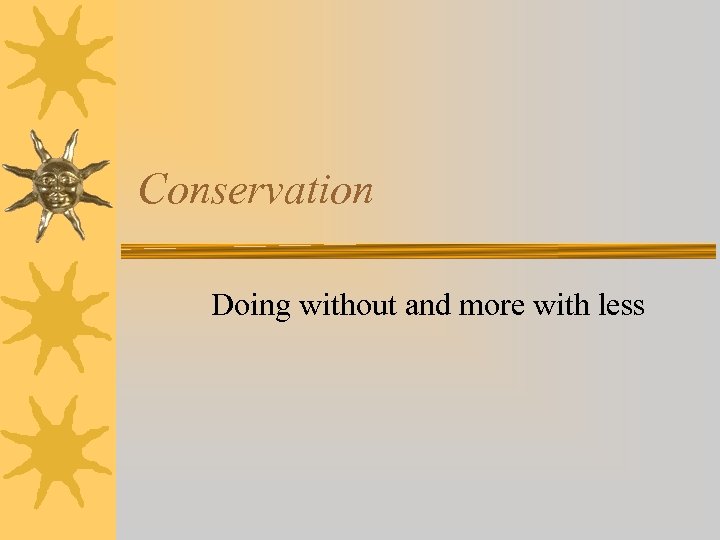 Conservation

Doing without and more with less